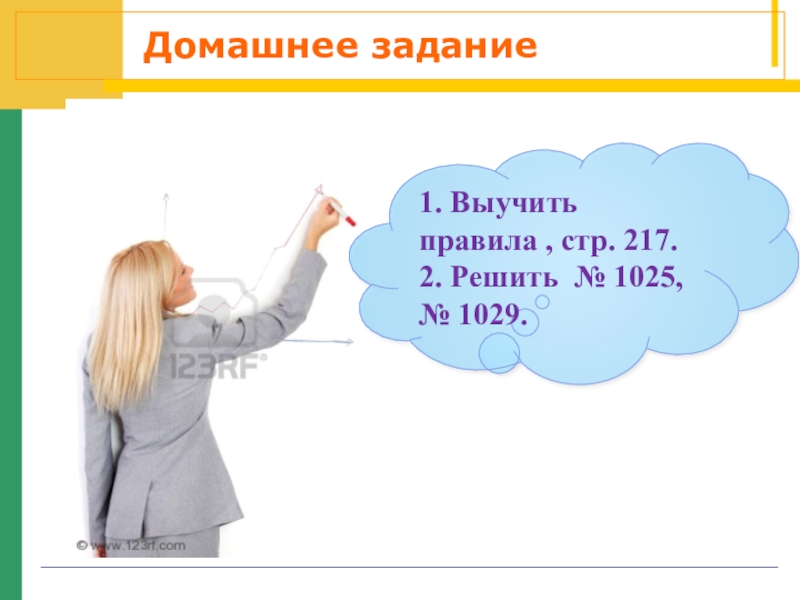 Домашнее задание

1. Выучить правила , стр. 217.
2. Решить № 1025, № 1029.

123RF®

© www.123rf.com